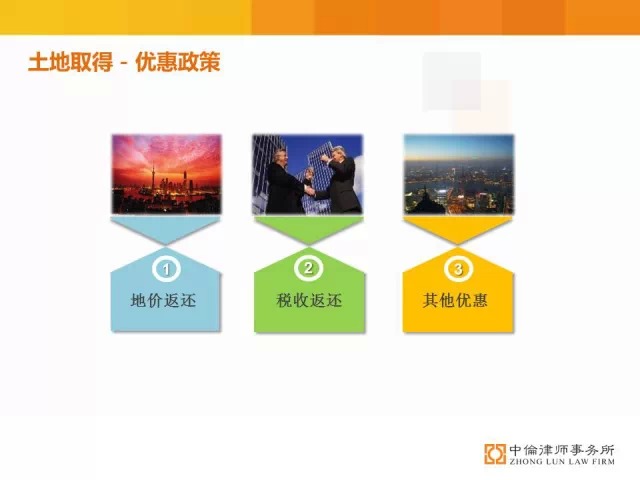 土地取得 - 优惠政策

1
地价返还

2
税收返还

3
其他优惠

中倫津师事务所
ZHONG LUN LAW FIRM